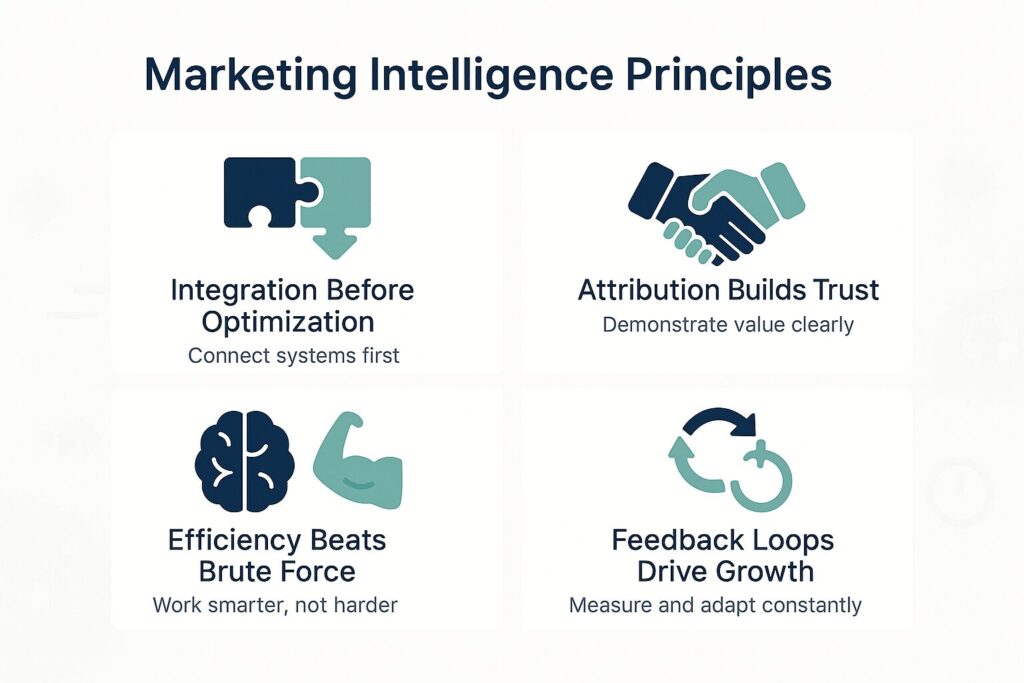 Marketing Intelligence Principles

Integration Before Optimization
Connect systems first

Attribution Builds Trust
Demonstrate value clearly

Efficiency Beats Brute Force
Work smarter, not harder

Feedback Loops Drive Growth
Measure and adapt constantly